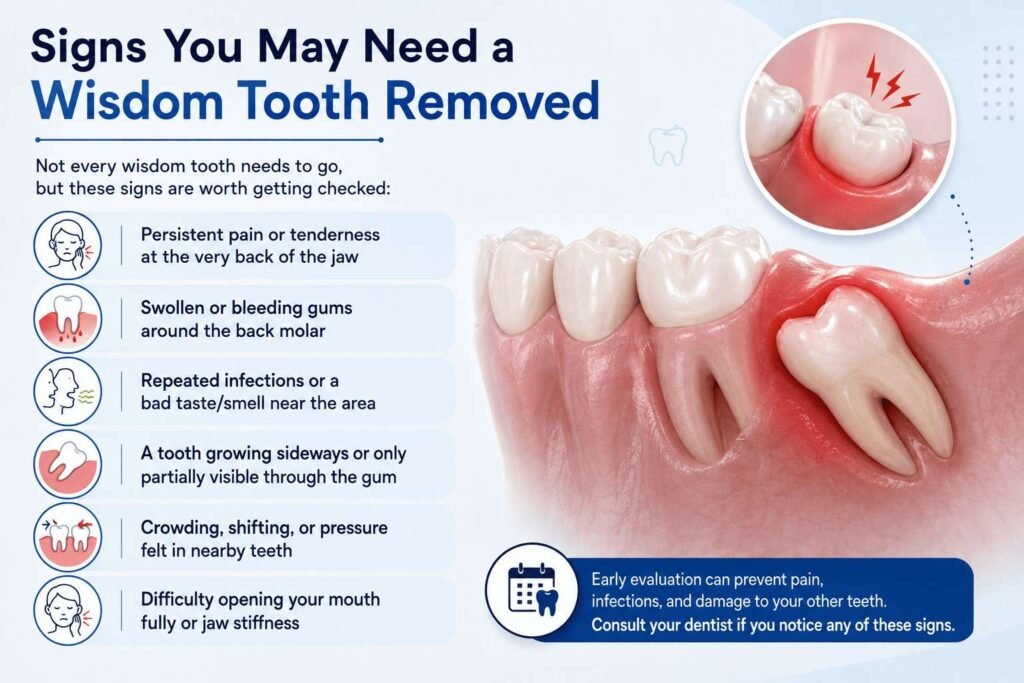 Signs You May Need a Wisdom Tooth Removed

Not every wisdom tooth needs to go, but these signs are worth getting checked:

Persistent pain or tenderness at the very back of the jaw

Swollen or bleeding gums around the back molar

Repeated infections or a bad taste/smell near the area

A tooth growing sideways or only partially visible through the gum

Crowding, shifting, or pressure felt in nearby teeth

Difficulty opening your mouth fully or jaw stiffness

Early evaluation can prevent pain, infections, and damage to your other teeth.
Consult your dentist if you notice any of these signs.